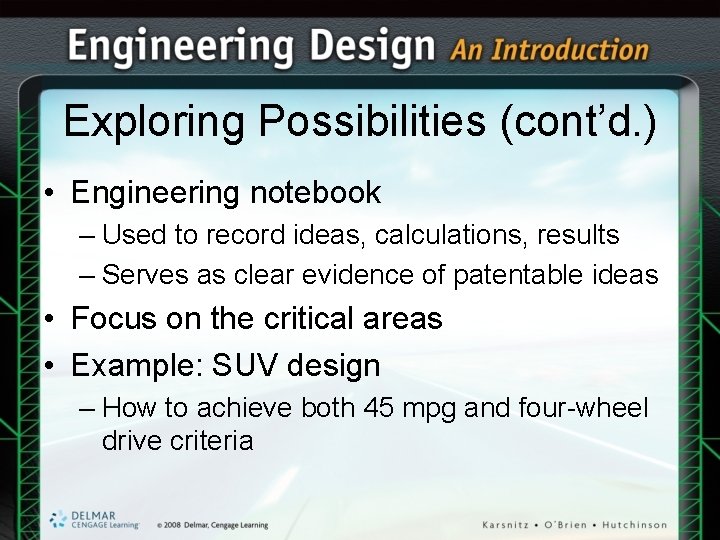 Engineering Design An Introduction

Exploring Possibilities (cont'd.)

• Engineering notebook
– Used to record ideas, calculations, results
– Serves as clear evidence of patentable ideas
• Focus on the critical areas
• Example: SUV design
– How to achieve both 45 mpg and four-wheel drive criteria

DELMAR CENGAGE Learning

© 2008 Delmar, Cengage Learning

Karsnitz • O'Brien • Hutchinson